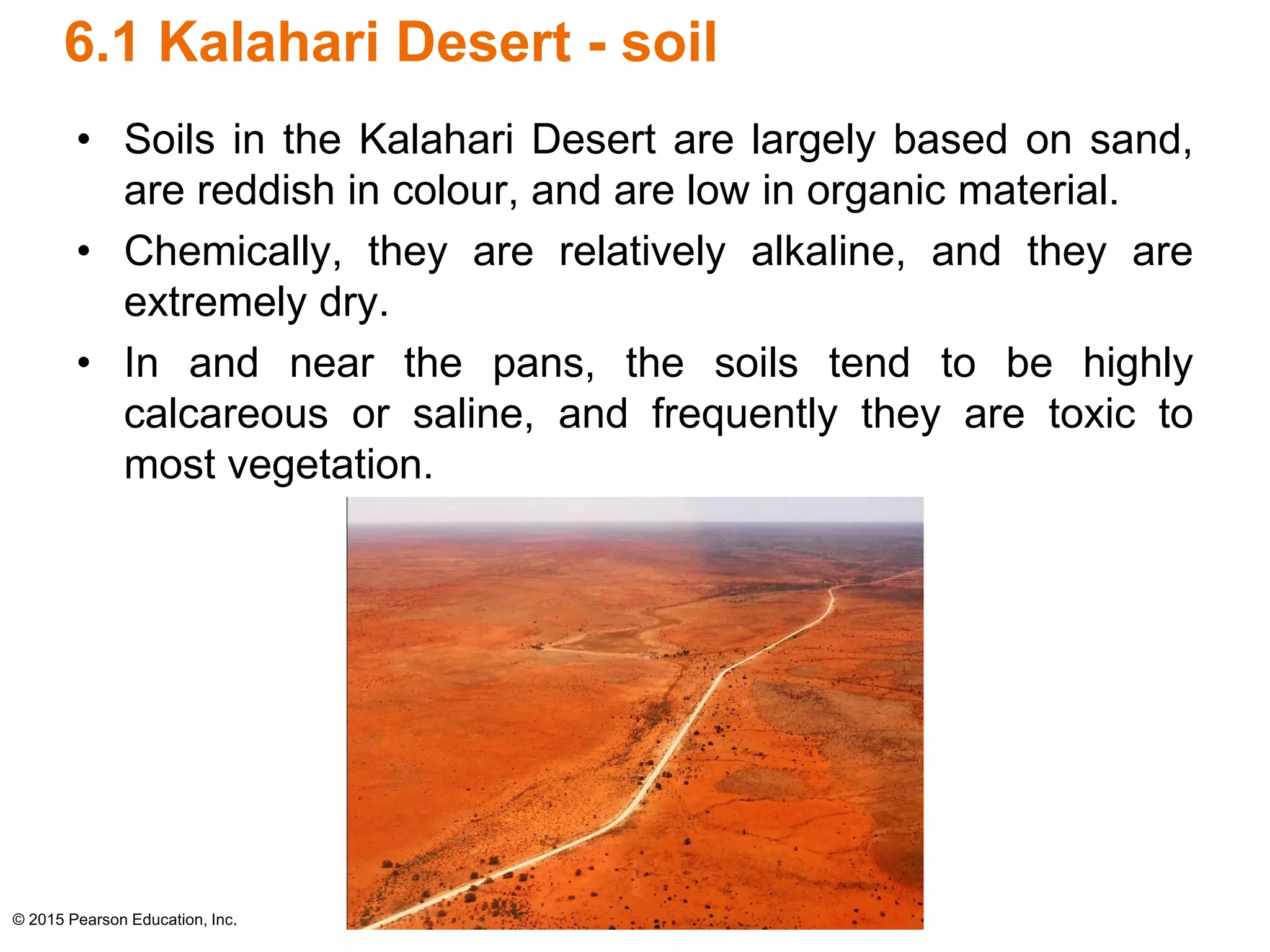 6.1 Kalahari Desert - soil

• Soils in the Kalahari Desert are largely based on sand, are reddish in colour, and are low in organic material.

• Chemically, they are relatively alkaline, and they are extremely dry.

• In and near the pans, the soils tend to be highly calcareous or saline, and frequently they are toxic to most vegetation.

© 2015 Pearson Education, Inc.